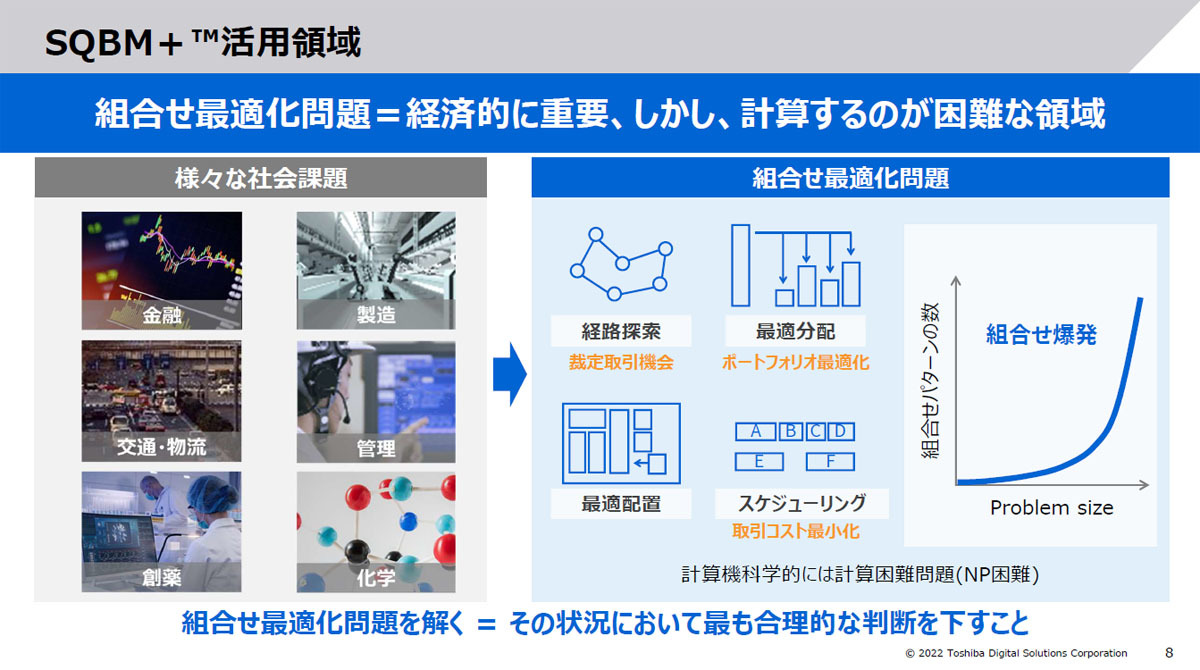 SQBM+™活用領域

組合せ最適化問題＝経済的に重要、しかし、計算するのが困難な領域

様々な社会課題

金融

製造

交通・物流

管理

創薬

化学

組合せ最適化問題

経路探索
裁定取引機会

最適分配
ポートフォリオ最適化

最適配置

A B C D
E F
スケジューリング
取引コスト最小化

組合せパターンの数

組合せ爆発

Problem size

計算機科学的には計算困難問題(NP困難)

組合せ最適化問題を解く ＝ その状況において最も合理的な判断を下すこと

© 2022 Toshiba Digital Solutions Corporation 8